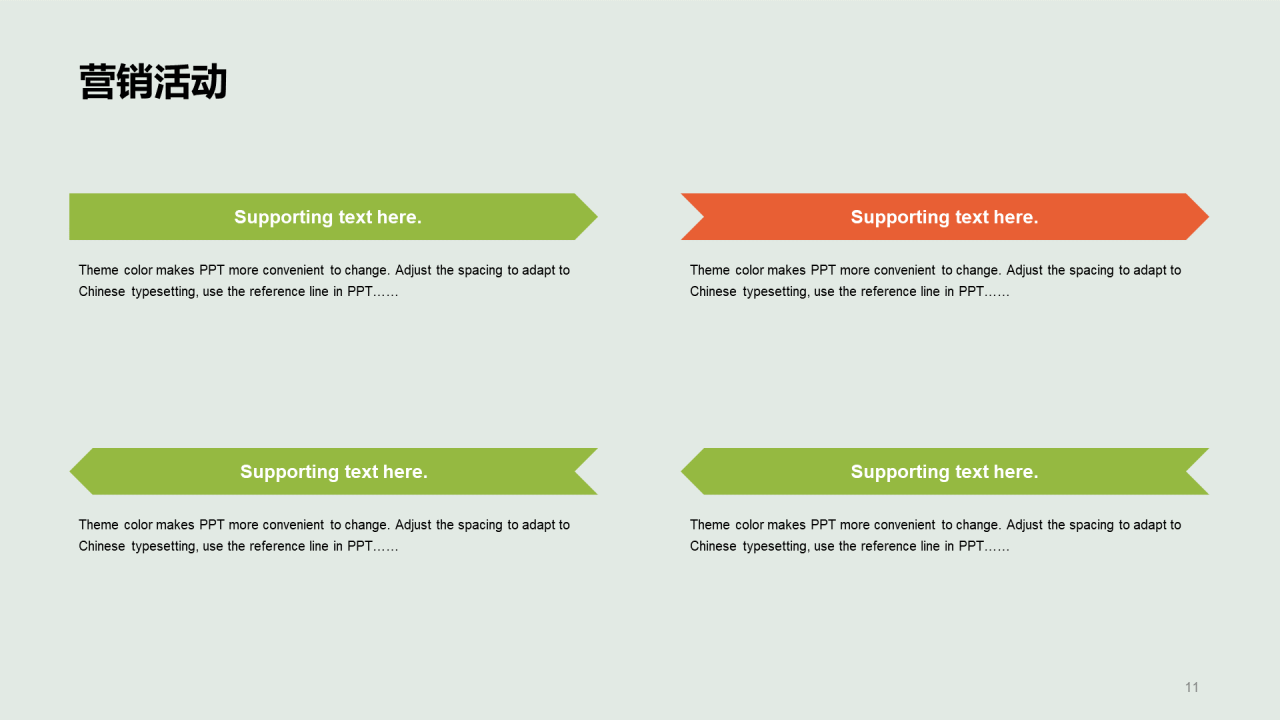 营销活动

Supporting text here.

Theme color makes PPT more convenient to change. Adjust the spacing to adapt to Chinese typesetting, use the reference line in PPT……

Supporting text here.

Theme color makes PPT more convenient to change. Adjust the spacing to adapt to Chinese typesetting, use the reference line in PPT……

Supporting text here.

Theme color makes PPT more convenient to change. Adjust the spacing to adapt to Chinese typesetting, use the reference line in PPT……

Supporting text here.

Theme color makes PPT more convenient to change. Adjust the spacing to adapt to Chinese typesetting, use the reference line in PPT……

11